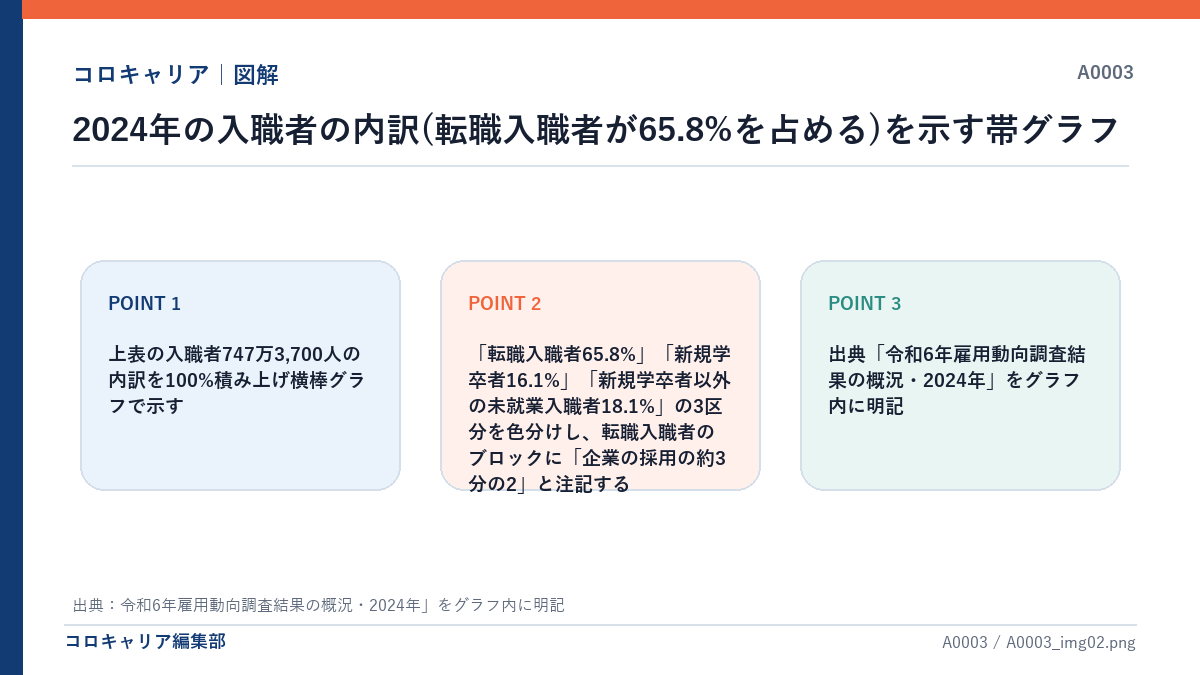 コロキャリア｜図解

A0003

2024年の入職者の内訳(転職入職者が65.8%を占める)を示す帯グラフ

POINT 1

上表の入職者747万3,700人の内訳を100%積み上げ横棒グラフで示す

POINT 2

「転職入職者65.8%」「新規学卒者16.1%」「新規学卒者以外の未就業入職者18.1%」の3区分を色分けし、転職入職者のブロックに「企業の採用の約3分の2」と注記する

POINT 3

出典「令和6年雇用動向調査結果の概況・2024年」をグラフ内に明記

出典：令和6年雇用動向調査結果の概況・2024年」をグラフ内に明記

コロキャリア編集部

A0003 / A0003_img02.png